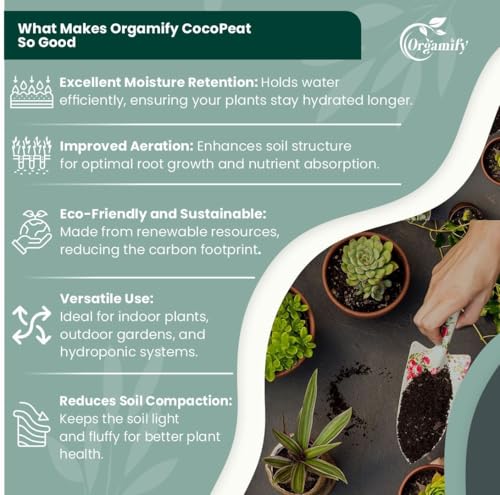 What Makes Orgamify CocoPeat So Good

Orgamify

Excellent Moisture Retention: Holds water efficiently, ensuring your plants stay hydrated longer.

Improved Aeration: Enhances soil structure for optimal root growth and nutrient absorption.

Eco-Friendly and Sustainable: Made from renewable resources, reducing the carbon footprint.

Versatile Use: Ideal for indoor plants, outdoor gardens, and hydroponic systems.

Reduces Soil Compaction: Keeps the soil light and fluffy for better plant health.